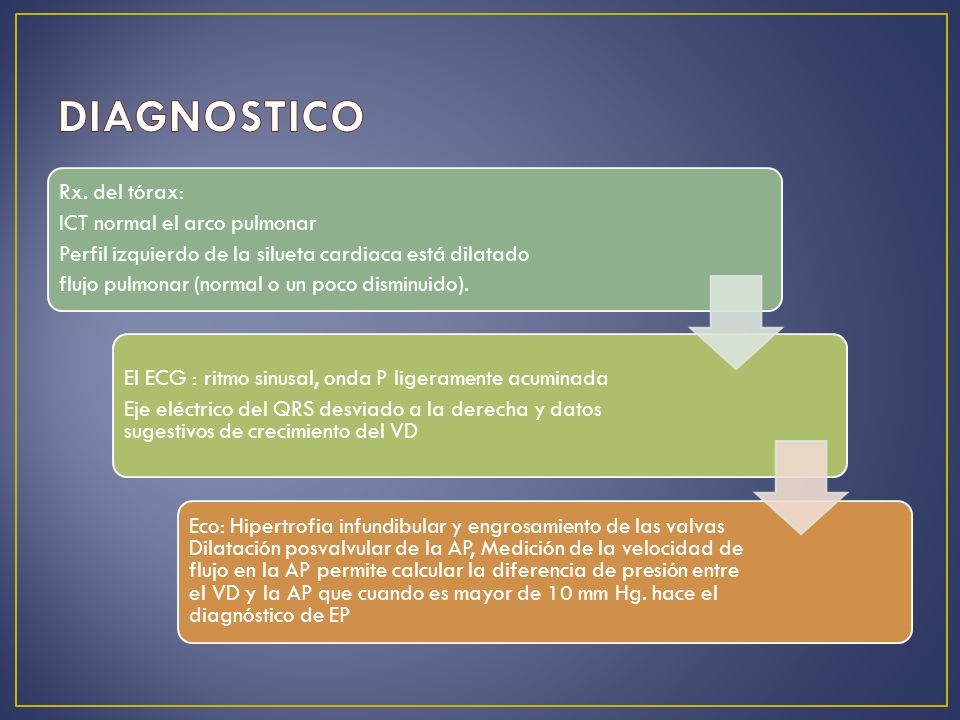 DIAGNOSTICO

Rx. del tórax:
ICT normal el arco pulmonar
Perfil izquierdo de la silueta cardiaca está dilatado
flujo pulmonar (normal o un poco disminuido).

El ECG : ritmo sinusal, onda P ligeramente acuminada
Eje eléctrico del QRS desviado a la derecha y datos sugestivos de crecimiento del VD

Eco: Hipertrofia infundibular y engrosamiento de las valvas Dilatación posvalvular de la AP, Medición de la velocidad de flujo en la AP permite calcular la diferencia de presión entre el VD y la AP que cuando es mayor de 10 mm Hg. hace el diagnóstico de EP